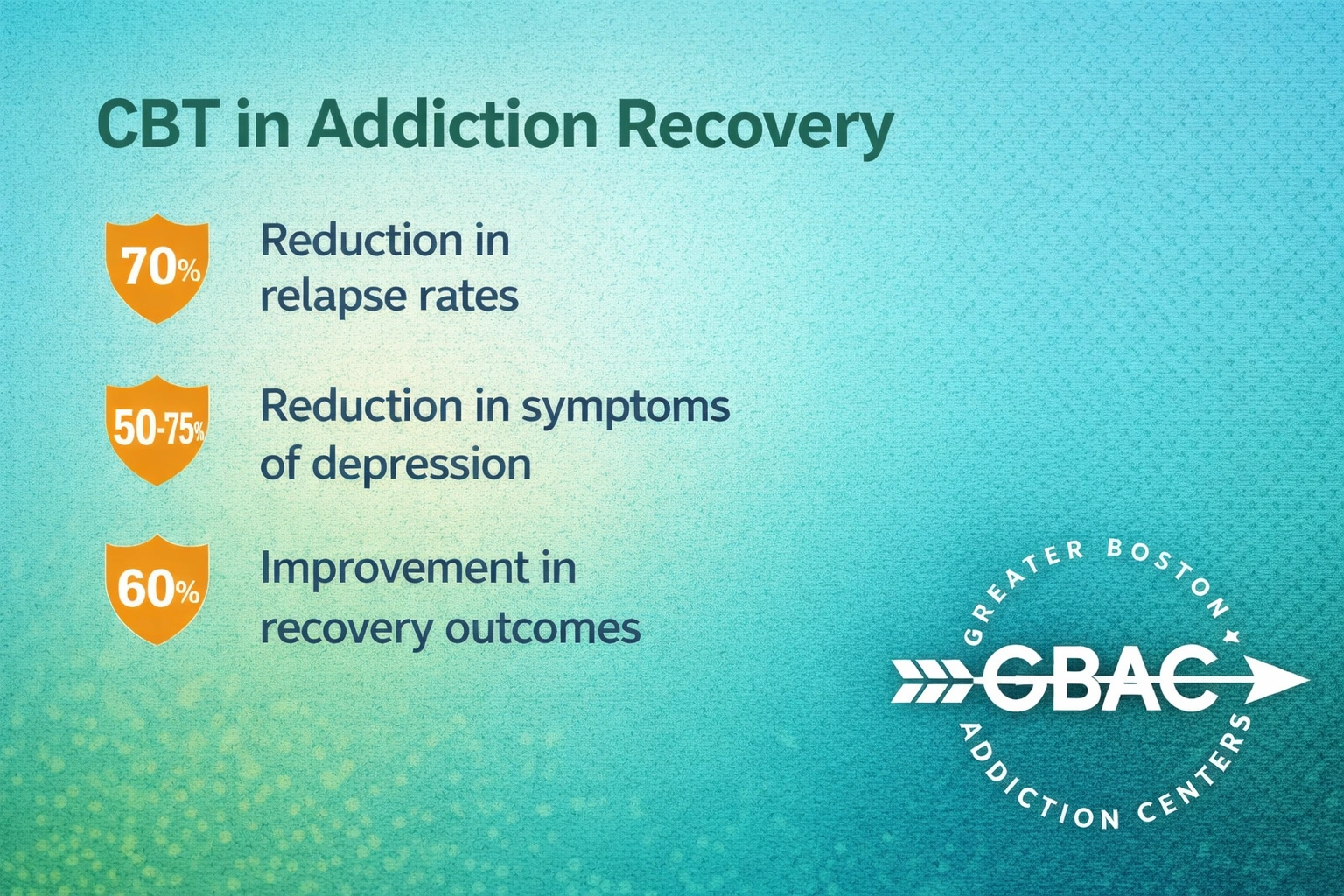 CBT in Addiction Recovery

70%

Reduction in relapse rates

50-75%

Reduction in symptoms of depression

60%

Improvement in recovery outcomes

GREATER BOSTON
GBAC
ADDICTION CENTERS